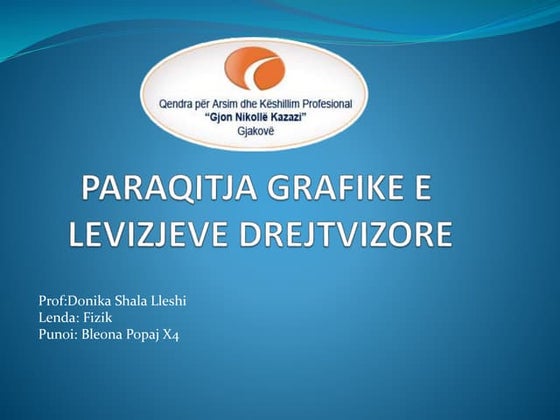 Qendra për Arsim dhe Këshillim Profesional
"Gjon Nikollë Kazazi"
Gjakovë

PARAQITJA GRAFIKE E LEVIZJEVE DREJTVIZORE

Prof:Donika Shala Lleshi
Lenda: Fizik
Punoi: Bleona Popaj X4